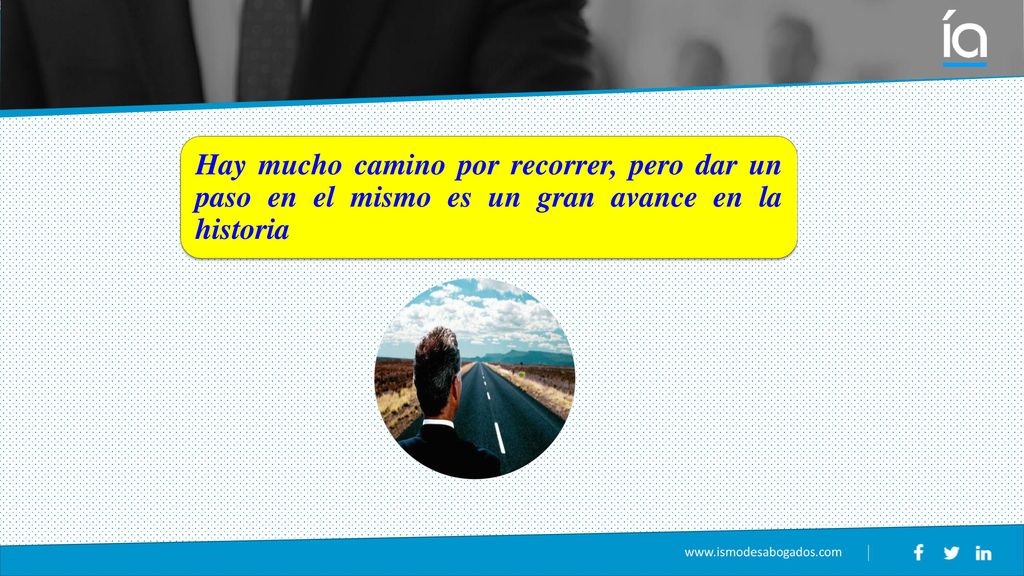 ía

Hay mucho camino por recorrer, pero dar un paso en el mismo es un gran avance en la historia

www.ismodesabogados.com